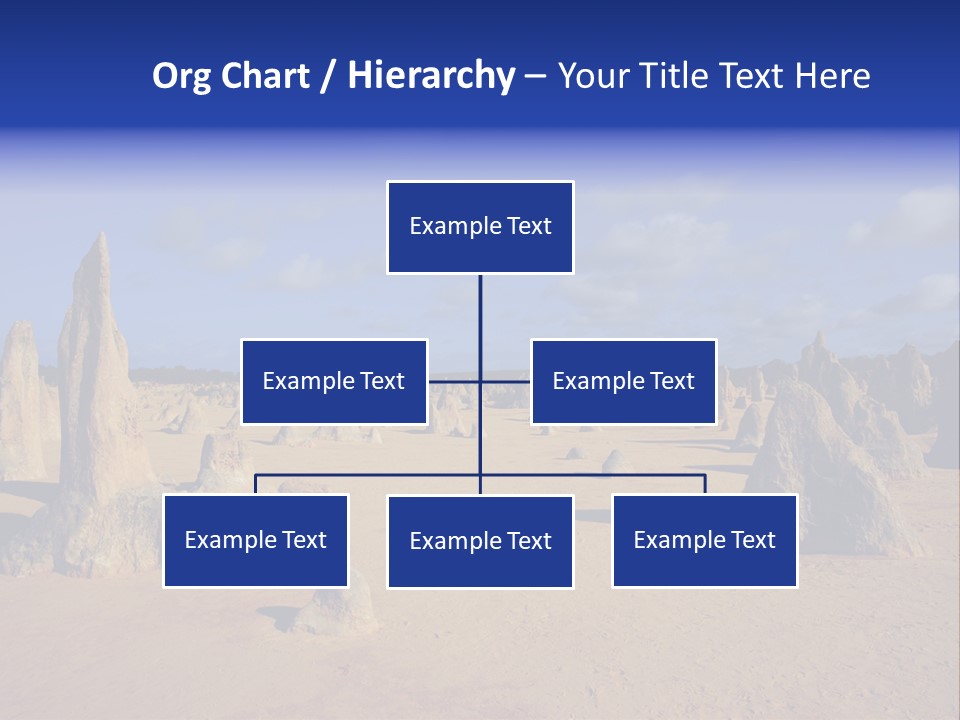 Org Chart / Hierarchy – Your Title Text Here

Example Text

Example Text

Example Text

Example Text

Example Text

Example Text